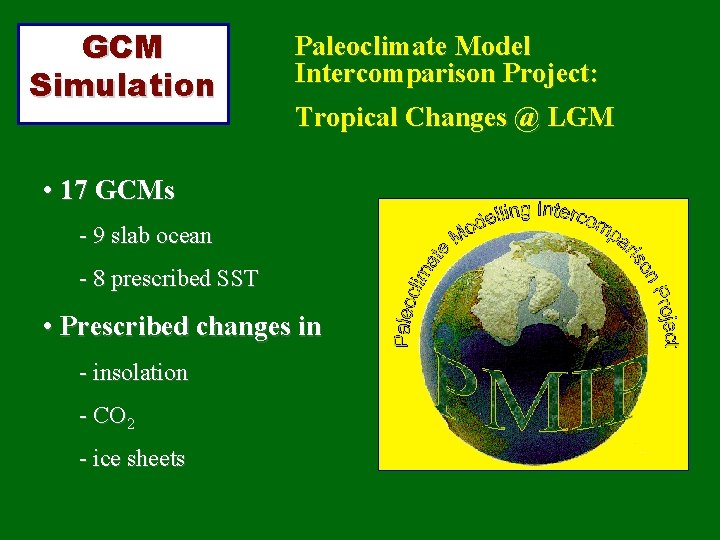 GCM Simulation

Paleoclimate Model Intercomparison Project:

Tropical Changes @ LGM

• 17 GCMs

- 9 slab ocean

- 8 prescribed SST

• Prescribed changes in

- insolation

- $CO_2$

- ice sheets

Paleoclimate Modelling Intercomparison Project

PMIP